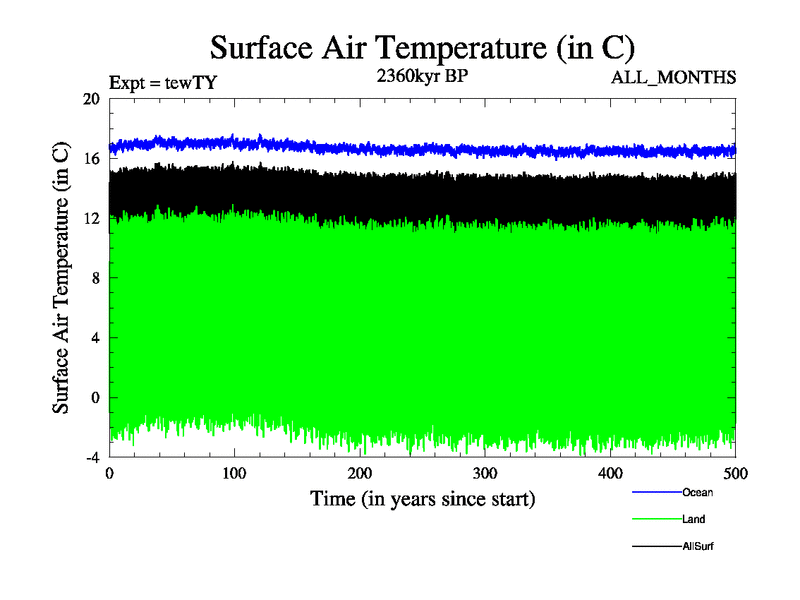 Surface Air Temperature (in C)

Expt = tewTY

2360kyr BP

ALL_MONTHS

Surface Air Temperature (in C)

20
16
12
8
4
0
-4

0
100
200
300
400
500

Time (in years since start)

Ocean
Land
AllSurf